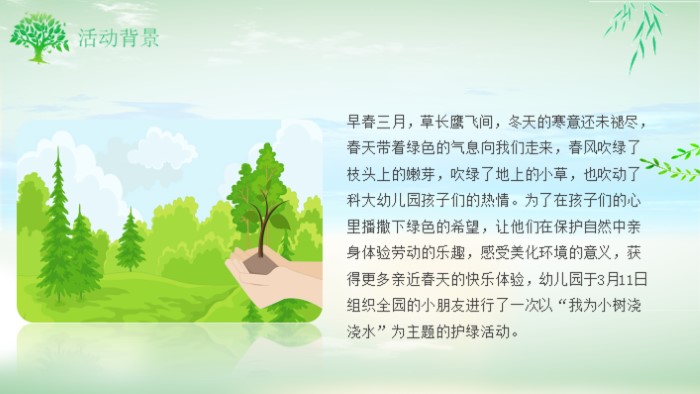 活动背景

早春三月，草长鹰飞间，冬天的寒意还未褪尽，春天带着绿色的气息向我们走来，春风吹绿了枝头上的嫩芽，吹绿了地上的小草，也吹动了科大幼儿园孩子们的热情。为了在孩子们的心里播撒下绿色的希望，让他们在保护自然中亲身体验劳动的乐趣，感受美化环境的意义，获得更多亲近春天的快乐体验，幼儿园于3月11日组织全园的小朋友进行了一次以“我为小树浇浇水”为主题的护绿活动。